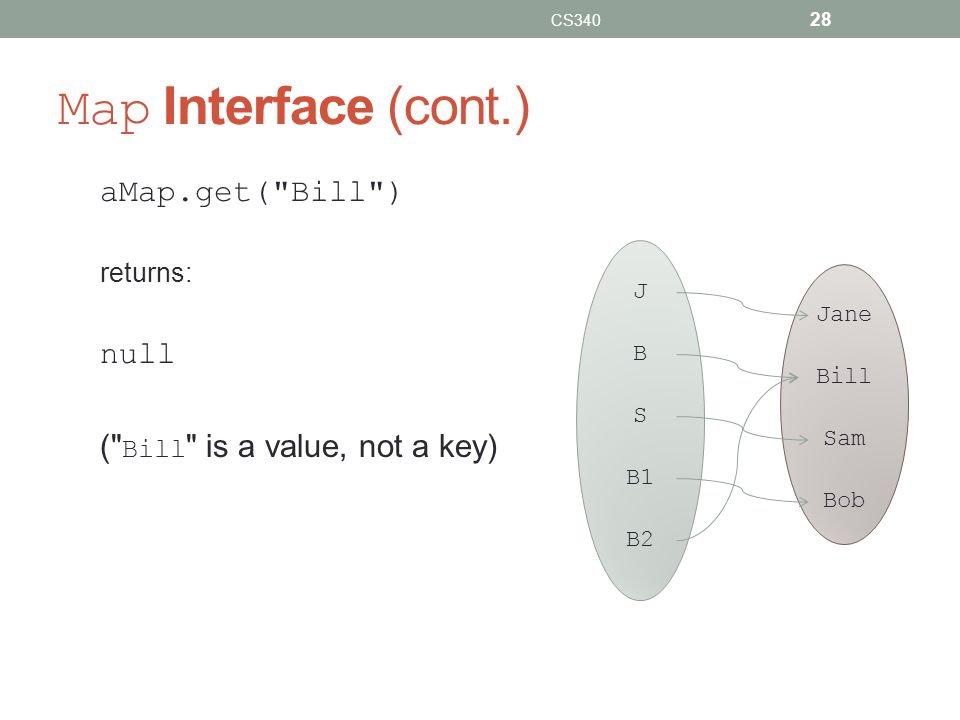 CS340

28

Map Interface (cont.)

aMap.get("Bill")

returns:

null

("Bill" is a value, not a key)

J

B

S

B1

B2

Jane

Bill

Sam

Bob